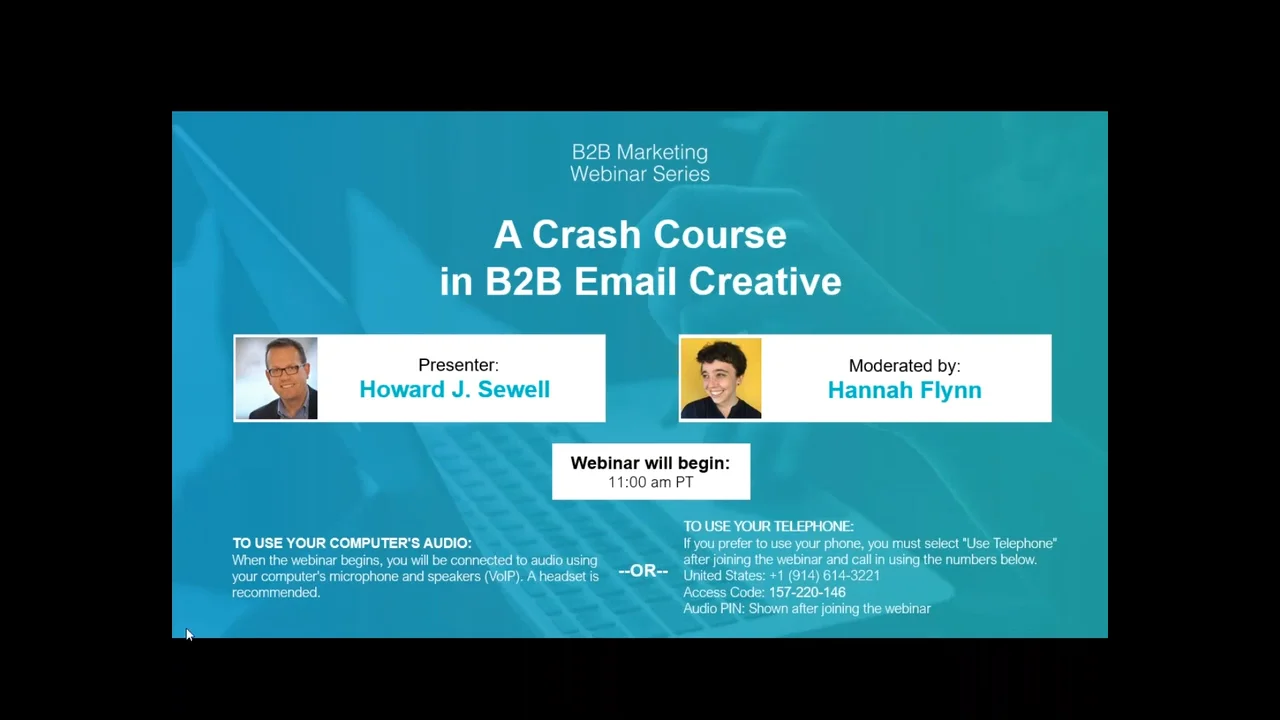 B2B Marketing
Webinar Series

A Crash Course in B2B Email Creative

Presenter:
Howard J. Sewell

Moderated by:
Hannah Flynn

Webinar will begin:
11:00 am PT

TO USE YOUR COMPUTER'S AUDIO:
When the webinar begins, you will be connected to audio using your computer's microphone and speakers (VoIP). A headset is recommended.

--OR--

TO USE YOUR TELEPHONE:
If you prefer to use your phone, you must select "Use Telephone" after joining the webinar and call in using the numbers below.
United States: +1 (914) 614-3221
Access Code: 157-220-146
Audio PIN: Shown after joining the webinar